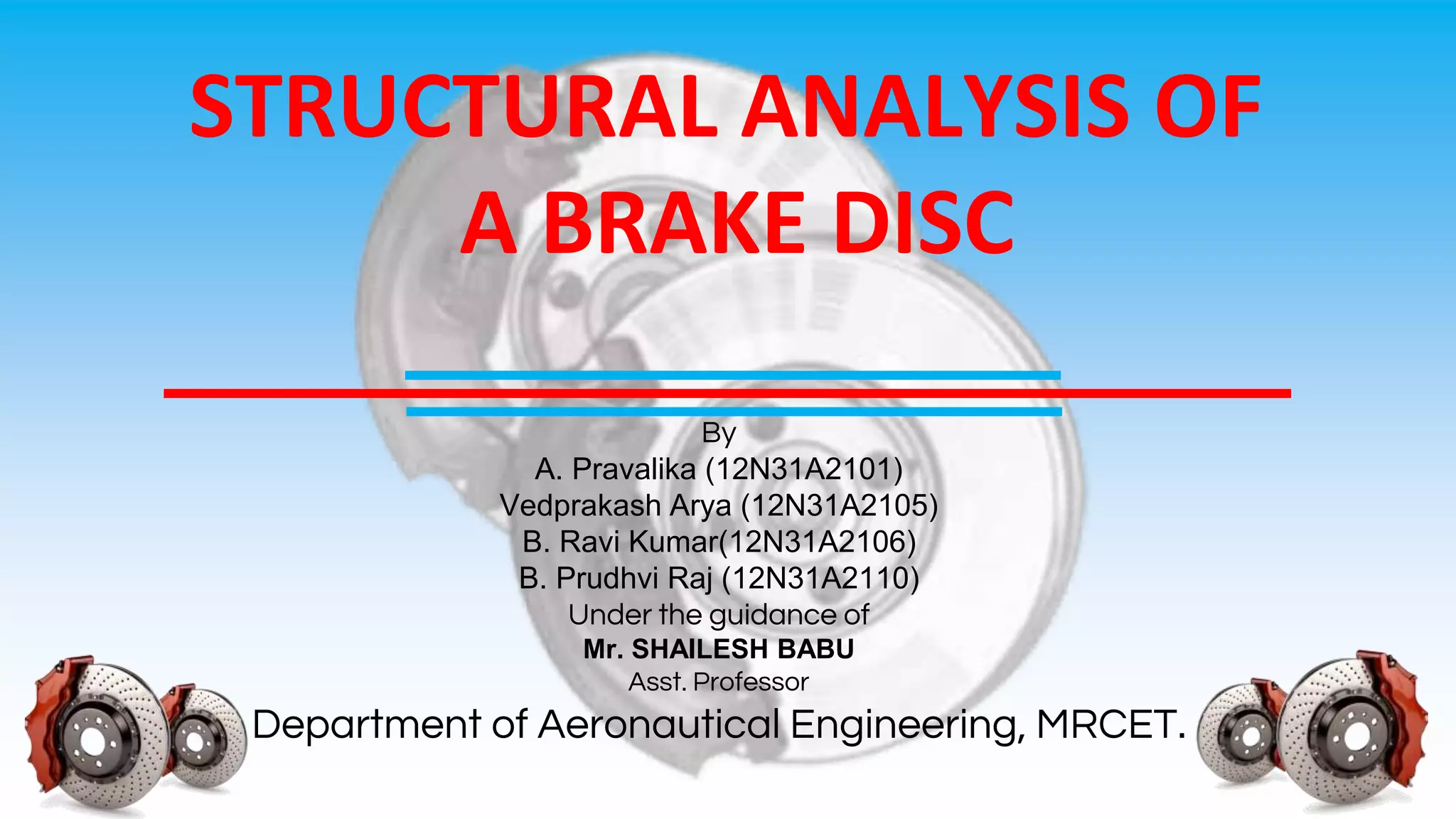 STRUCTURAL ANALYSIS OF A BRAKE DISC

By
A. Pravalika (12N31A2101)
Vedprakash Arya (12N31A2105)
B. Ravi Kumar(12N31A2106)
B. Prudhvi Raj (12N31A2110)
Under the guidance of
Mr. SHAILESH BABU
Asst. Professor
Department of Aeronautical Engineering, MRCET.